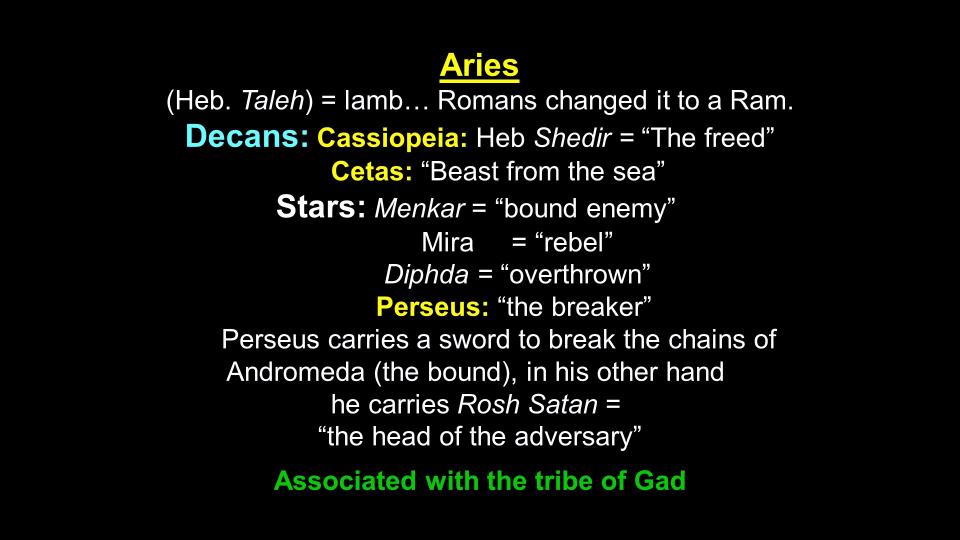 Aries
(Heb. Taleh) = lamb… Romans changed it to a Ram.
Decans: Cassiopeia: Heb Shedir = “The freed”
Cetas: “Beast from the sea”
Stars: Menkar = “bound enemy”
Mira = “rebel”
Diphda = “overthrown”
Perseus: “the breaker”
Perseus carries a sword to break the chains of Andromeda (the bound), in his other hand he carries Rosh Satan = “the head of the adversary”

Associated with the tribe of Gad